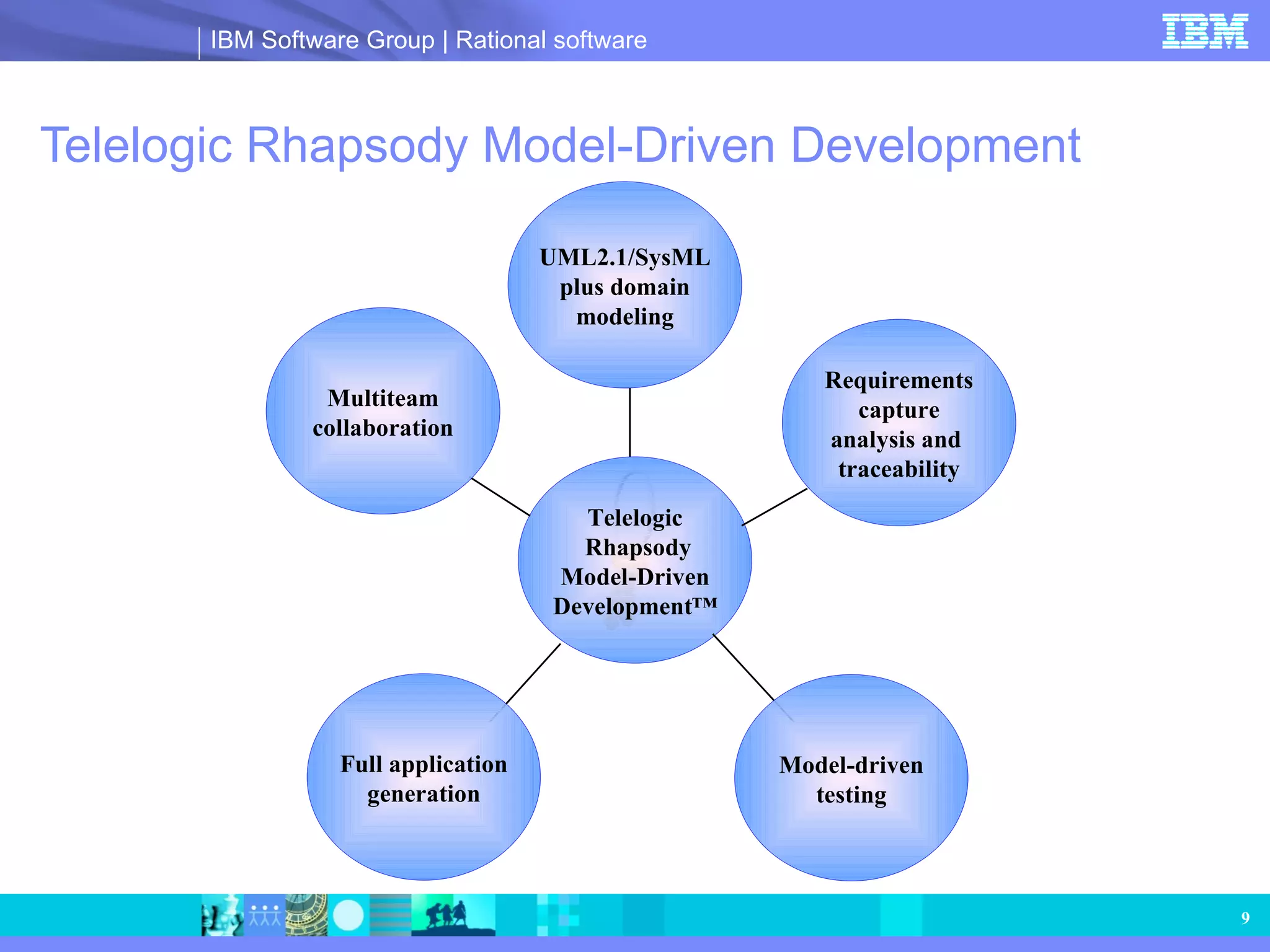 IBM Software Group | Rational software

IBM

Telelogic Rhapsody Model-Driven Development

UML2.1/SysML plus domain modeling

Multiteam collaboration

Requirements capture analysis and traceability

Telelogic Rhapsody Model-Driven Development™

Full application generation

Model-driven testing

9